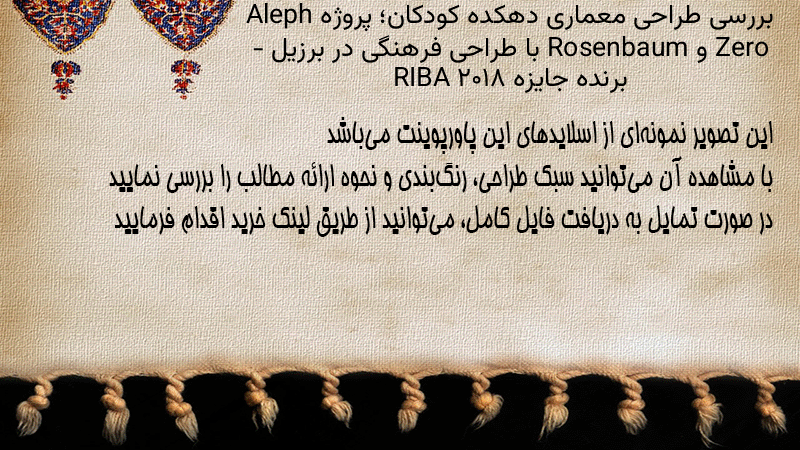 بررسی طراحی معماری دهکده کودکان؛ پروژه Aleph Zero و Rosenbaum با طراحی فرهنگی در برزیل - برنده جایزه RIBA ۲۰۱۸

این تصویر نمونه‌ای از اسلایدهای این پاورپوینت می‌باشد
با مشاهده آن می‌توانید سبک طراحی، رنگ‌بندی و نحوه ارائه مطالب را بررسی نمایید
در صورت تمایل به دریافت فایل کامل، می‌توانید از طریق لینک خرید اقدام فرمایید